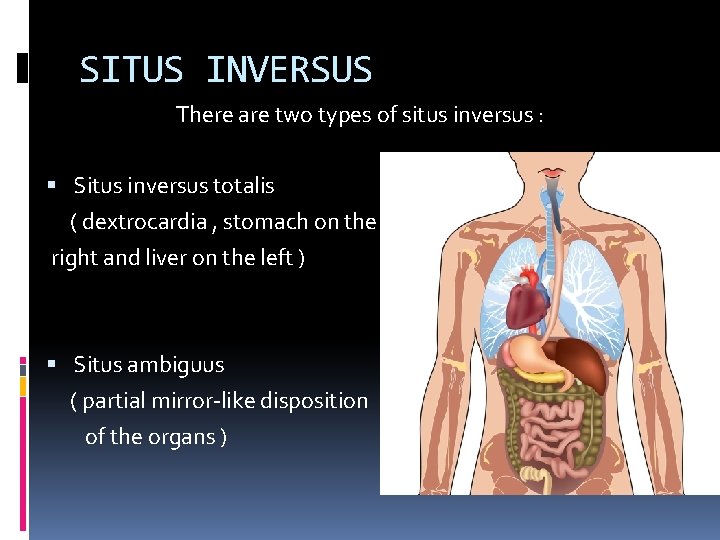 SITUS INVERSUS

There are two types of situs inversus :

▪ Situs inversus totalis
( dextrocardia , stomach on the right and liver on the left )

▪ Situs ambiguus
( partial mirror-like disposition of the organs )